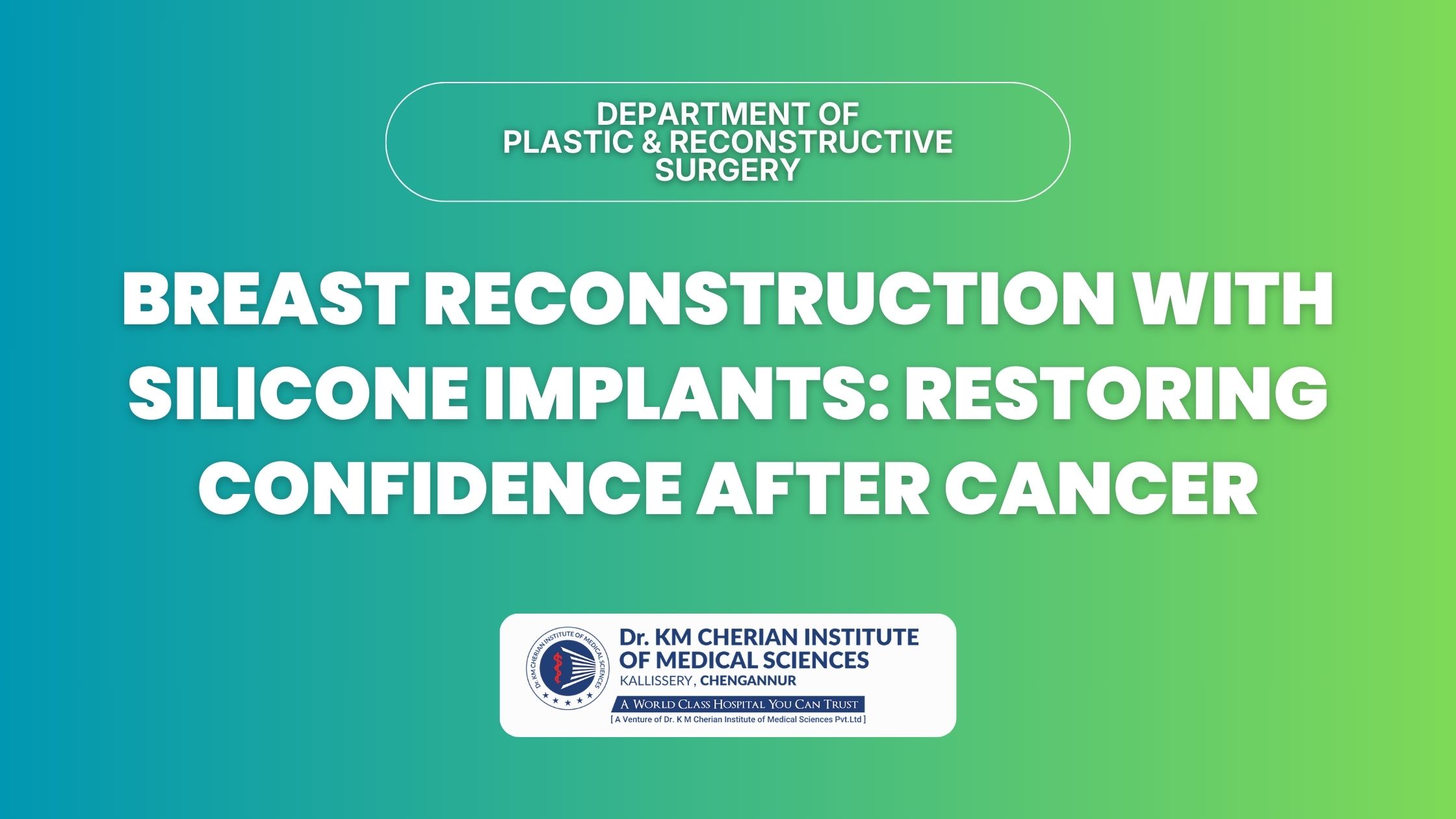 DEPARTMENT OF
PLASTIC & RECONSTRUCTIVE
SURGERY

BREAST RECONSTRUCTION WITH SILICONE IMPLANTS: RESTORING CONFIDENCE AFTER CANCER

Dr. KM CHERIAN INSTITUTE OF MEDICAL SCIENCES

Dr. KM CHERIAN INSTITUTE
OF MEDICAL SCIENCES
KALLISSERY, CHENGANNUR
A WORLD CLASS HOSPITAL YOU CAN TRUST
[ A Venture of Dr. K M Cherian Institute of Medical Sciences Pvt.Ltd ]